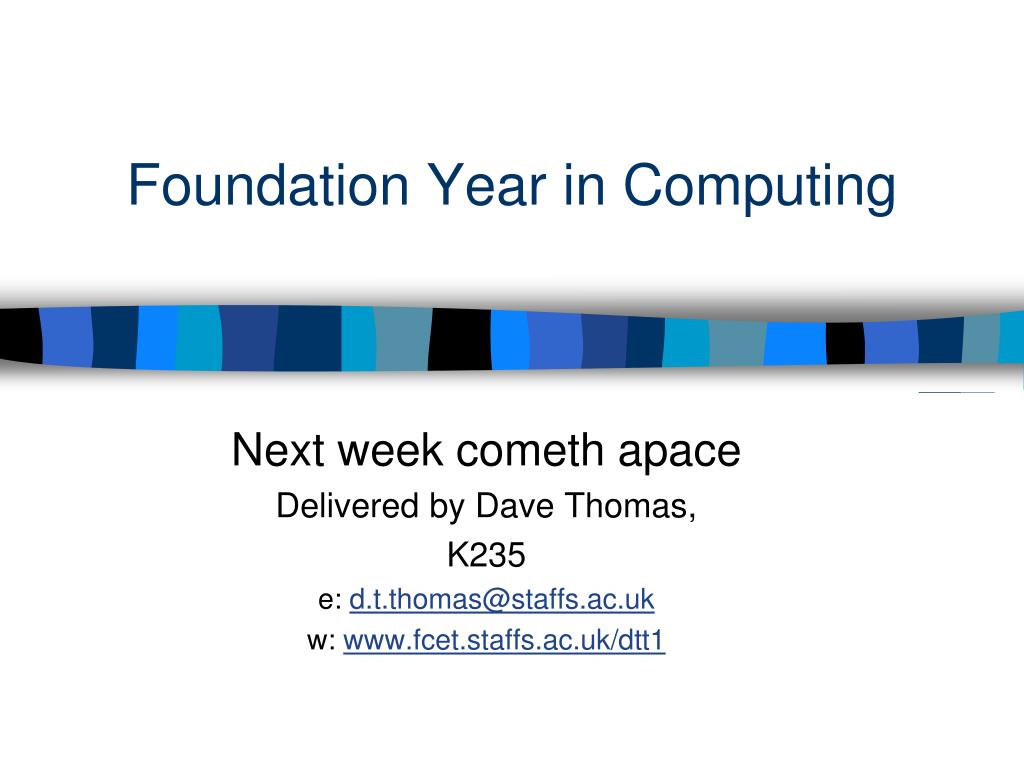 Foundation Year in Computing

Next week cometh apace
Delivered by Dave Thomas,
K235
e: d.t.thomas@staffs.ac.uk
w: www.fcet.staffs.ac.uk/dtt1